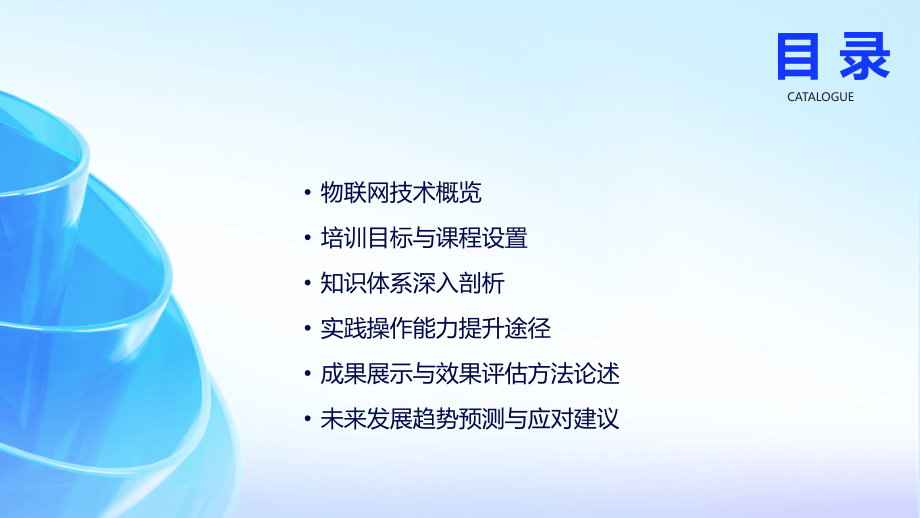 目录
CATALOGUE

• 物联网技术概览
• 培训目标与课程设置
• 知识体系深入剖析
• 实践操作能力提升途径
• 成果展示与效果评估方法论述
• 未来发展趋势预测与应对建议